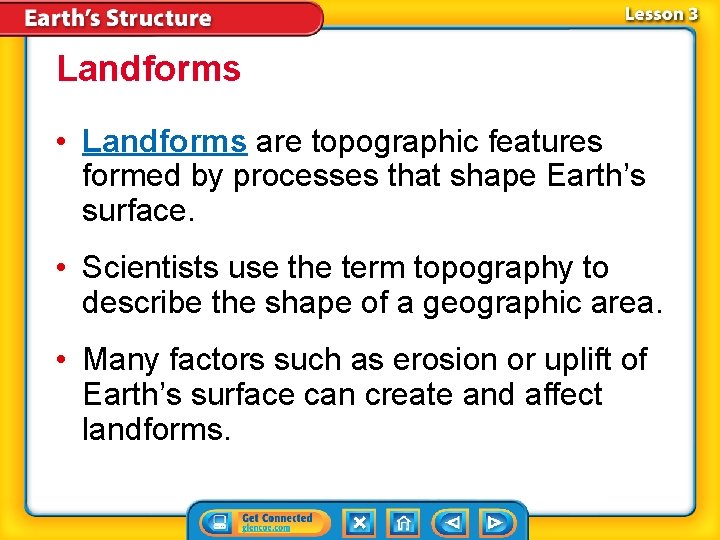 Earth's Structure

Lesson 3

Landforms

• Landforms are topographic features formed by processes that shape Earth's surface.

• Scientists use the term topography to describe the shape of a geographic area.

• Many factors such as erosion or uplift of Earth's surface can create and affect landforms.

Get Connected
glencoe.com